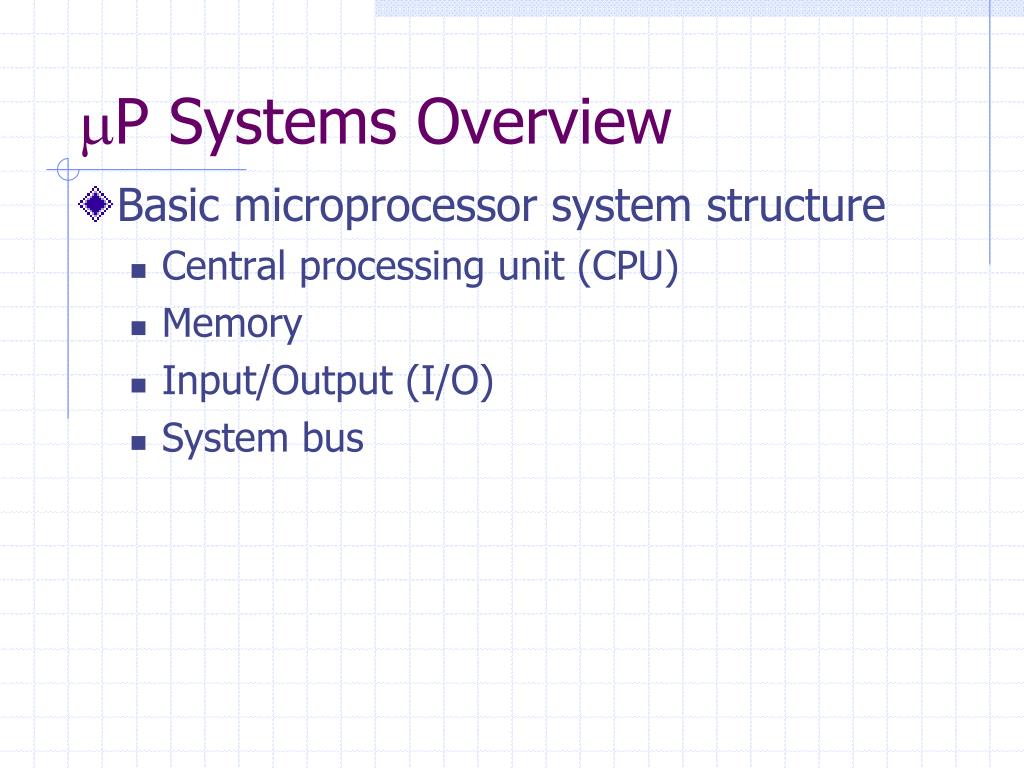 μP Systems Overview

Basic microprocessor system structure

- Central processing unit (CPU)
- Memory
- Input/Output (I/O)
- System bus